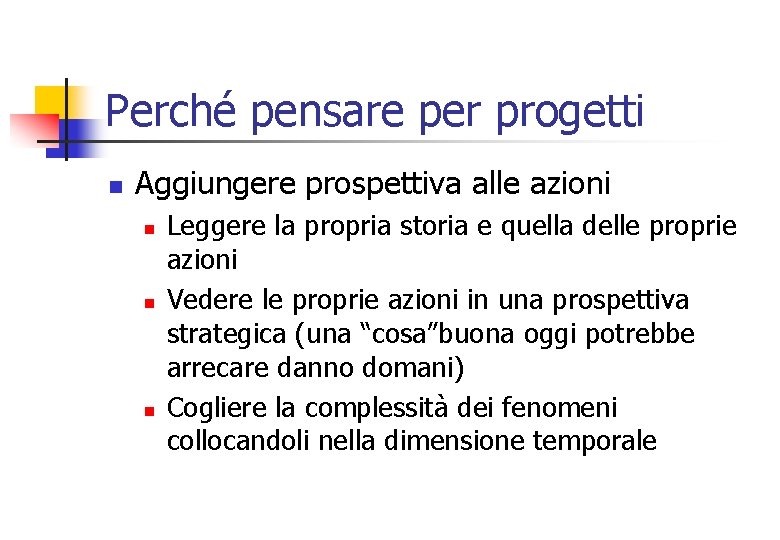 Perché pensare per progetti

- Aggiungere prospettiva alle azioni
  - Leggere la propria storia e quella delle proprie azioni
  - Vedere le proprie azioni in una prospettiva strategica (una “cosa”buona oggi potrebbe arrecare danno domani)
  - Cogliere la complessità dei fenomeni collocandoli nella dimensione temporale